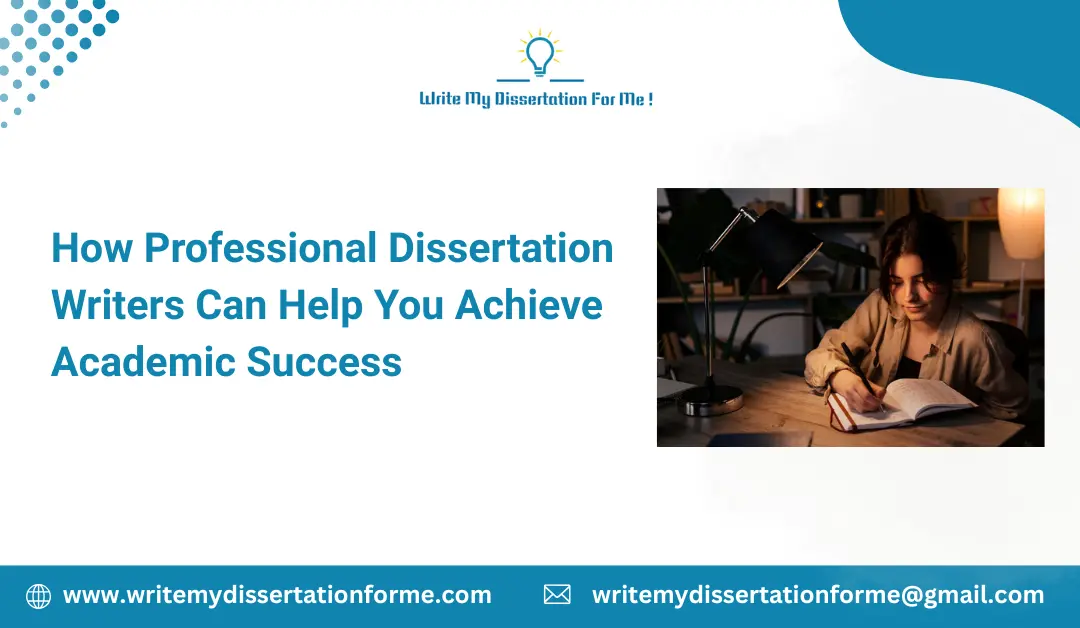 Write My Dissertation For Me !

How Professional Dissertation Writers Can Help You Achieve Academic Success

www.writemydissertationforme.com

writemydissertationforme@gmail.com